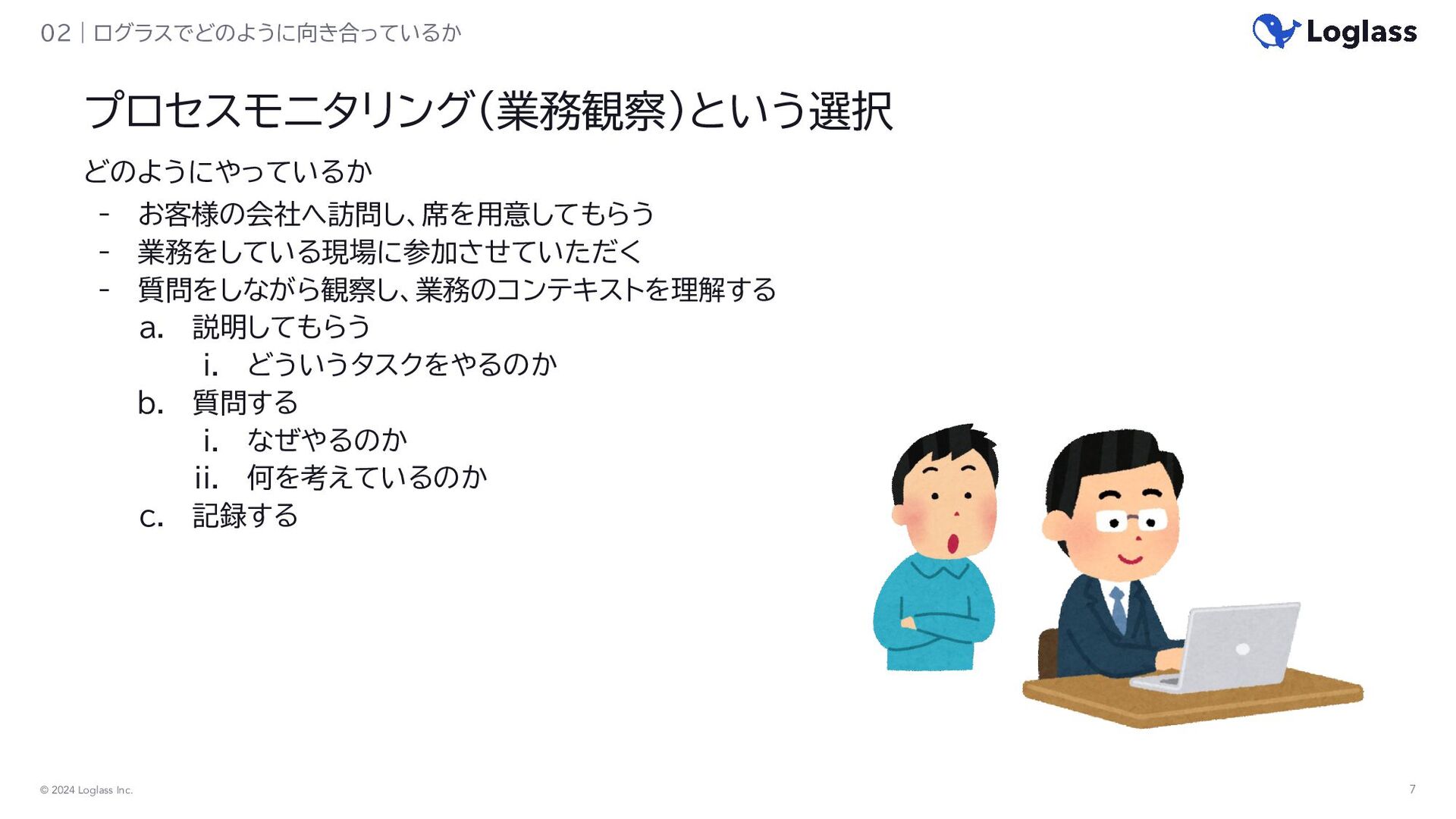 02 | ログラスでどのように向き合っているか

Loglass

プロセスモニタリング(業務観察)という選択

どのようにやっているか

- お客様の会社へ訪問し、席を用意してもらう
- 業務をしている現場に参加させていただく
- 質問をしながら観察し、業務のコンテキストを理解する
  a. 説明してもらう
    i. どういうタスクをやるのか
  b. 質問する
    i. なぜやるのか
    ii. 何を考えているのか
  c. 記録する

© 2024 Loglass Inc.

7